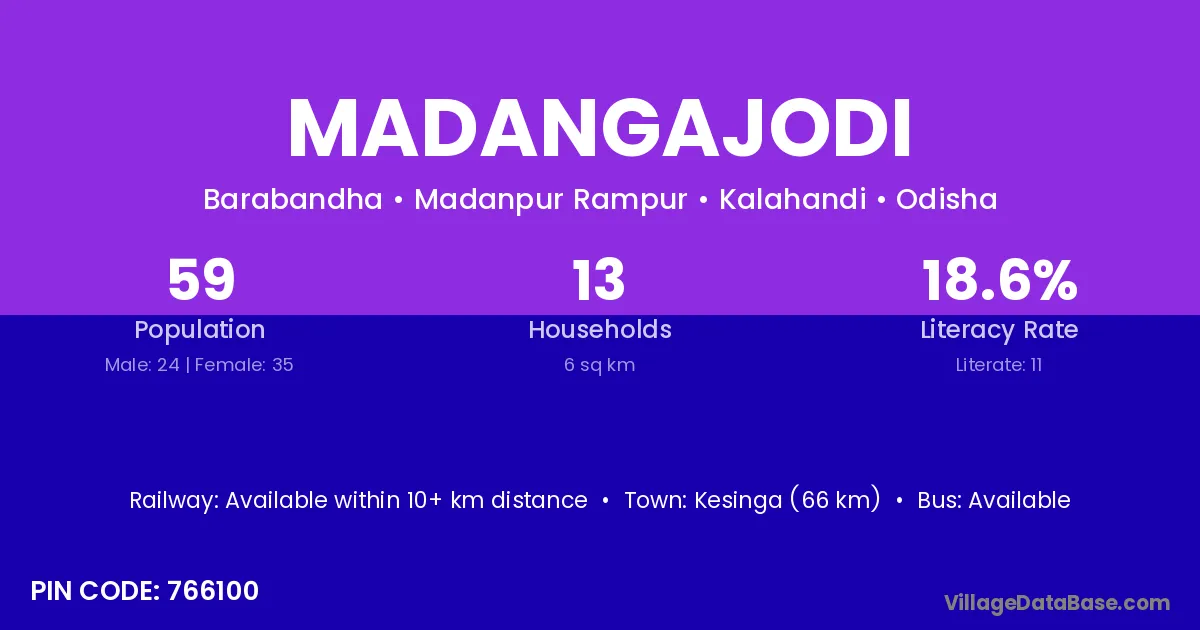 MADANGAJODI

Barabandha • Madanpur Rampur • Kalahandi • Odisha

59
Population
Male: 24 | Female: 35

13
Households
6 sq km

18.6%
Literacy Rate
Literate: 11

Railway: Available within 10+ km distance • Town: Kesinga (66 km) • Bus: Available

PIN CODE: 766100

VillageDataBase.com